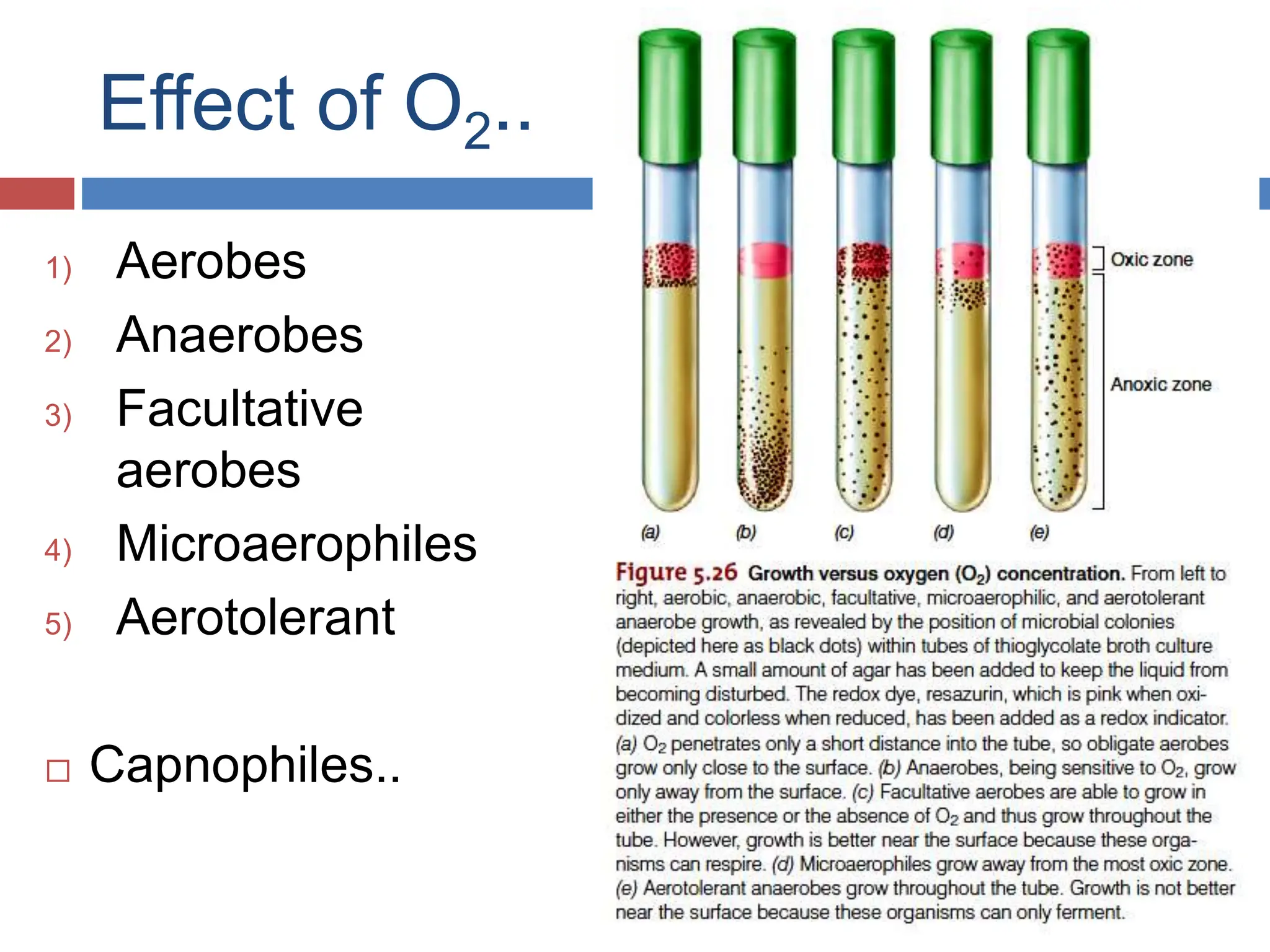 Effect of $O_2$..

1) Aerobes
2) Anaerobes
3) Facultative aerobes
4) Microaerophiles
5) Aerotolerant

□ Capnophiles..

Oxic zone

Anoxic zone

(a) (b) (c) (d) (e)

Figure 5.26 Growth versus oxygen ($O_2$) concentration. From left to right, aerobic, anaerobic, facultative, microaerophilic, and aerotolerant anaerobe growth, as revealed by the position of microbial colonies (depicted here as black dots) within tubes of thioglycolate broth culture medium. A small amount of agar has been added to keep the liquid from becoming disturbed. The redox dye, resazurin, which is pink when oxidized and colorless when reduced, has been added as a redox indicator. (a) $O_2$ penetrates only a short distance into the tube, so obligate aerobes grow only close to the surface. (b) Anaerobes, being sensitive to $O_2$, grow only away from the surface. (c) Facultative aerobes are able to grow in either the presence or the absence of $O_2$ and thus grow throughout the tube. However, growth is better near the surface because these organisms can respire. (d) Microaerophiles grow away from the most oxic zone. (e) Aerotolerant anaerobes grow throughout the tube. Growth is not better near the surface because these organisms can only ferment.